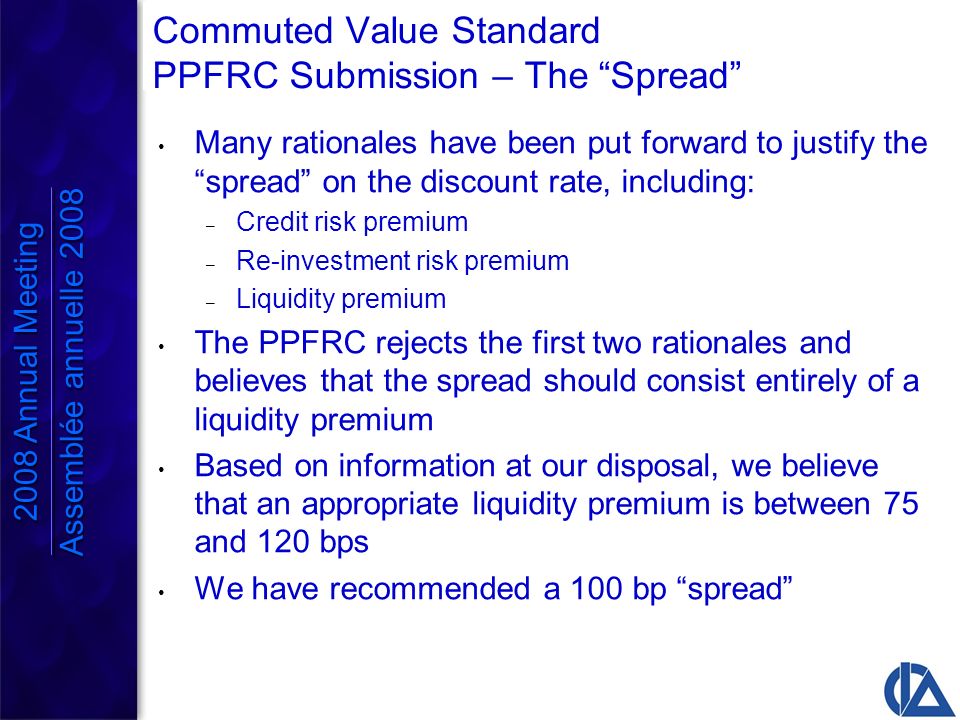 2008 Annual Meeting
Assemblée annuelle 2008

Commuted Value Standard
PPFRC Submission – The “Spread”

• Many rationales have been put forward to justify the “spread” on the discount rate, including:
– Credit risk premium
– Re-investment risk premium
– Liquidity premium
• The PPFRC rejects the first two rationales and believes that the spread should consist entirely of a liquidity premium
• Based on information at our disposal, we believe that an appropriate liquidity premium is between 75 and 120 bps
• We have recommended a 100 bp “spread”